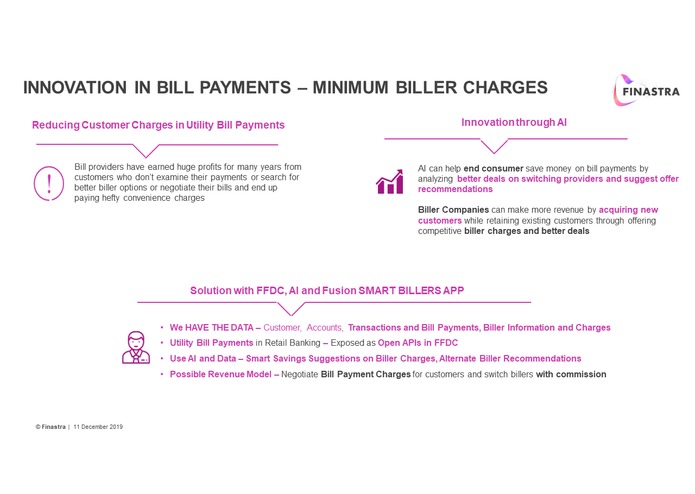 INNOVATION IN BILL PAYMENTS – MINIMUM BILLER CHARGES

FINASTRA

Reducing Customer Charges in Utility Bill Payments

Bill providers have earned huge profits for many years from customers who don't examine their payments or search for better biller options or negotiate their bills and end up paying hefty convenience charges

Innovation through AI

AI can help end consumer save money on bill payments by analyzing better deals on switching providers and suggest offer recommendations

Biller Companies can make more revenue by acquiring new customers while retaining existing customers through offering competitive biller charges and better deals

Solution with FFDC, AI and Fusion SMART BILLERS APP

• We HAVE THE DATA – Customer, Accounts, Transactions and Bill Payments, Biller Information and Charges
• Utility Bill Payments in Retail Banking – Exposed as Open APIs in FFDC
• Use AI and Data – Smart Savings Suggestions on Biller Charges, Alternate Biller Recommendations
• Possible Revenue Model – Negotiate Bill Payment Charges for customers and switch billers with commission

© Finastra | 11 December 2019